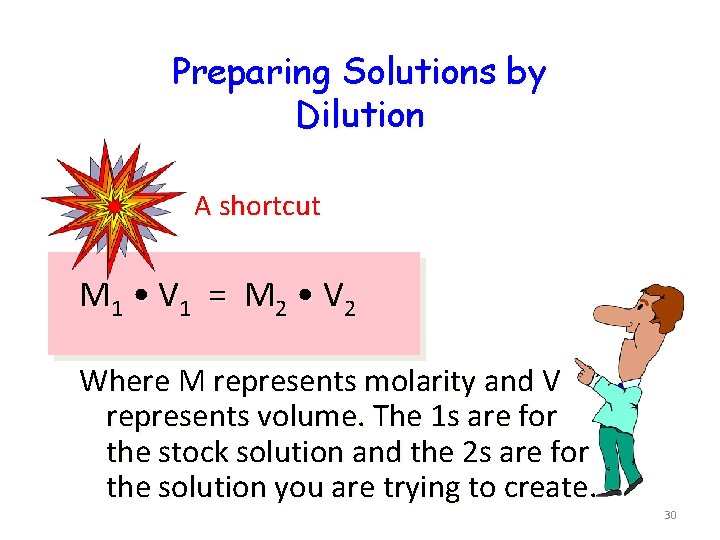 Preparing Solutions by Dilution

A shortcut

$M_1 \bullet V_1 = M_2 \bullet V_2$

Where M represents molarity and V represents volume. The 1s are for the stock solution and the 2s are for the solution you are trying to create.

30